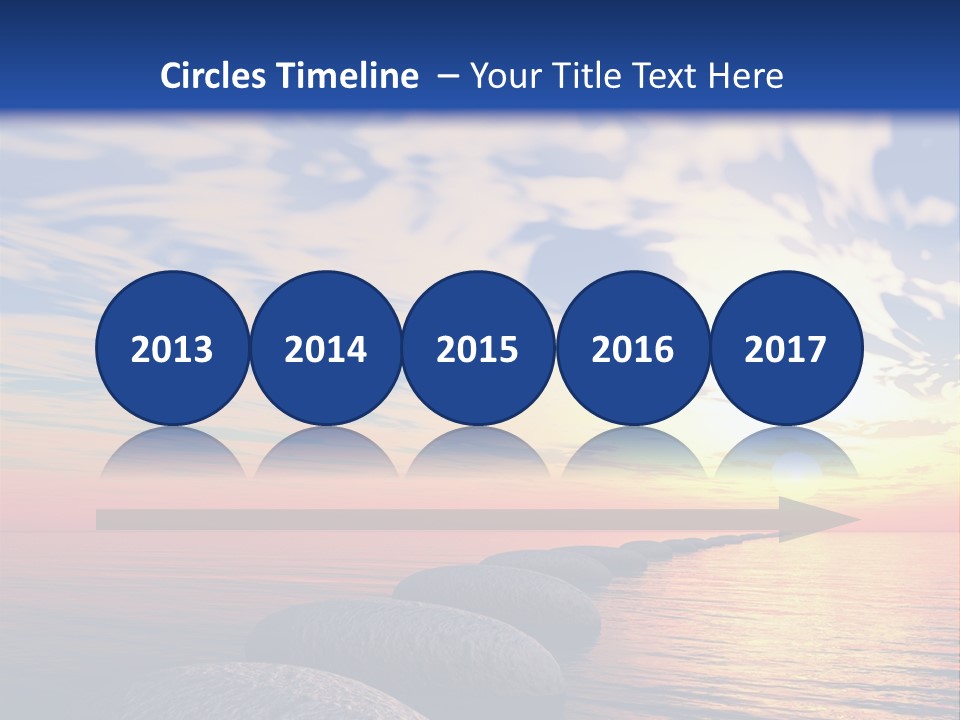 Circles Timeline – Your Title Text Here

2013

2014

2015

2016

2017